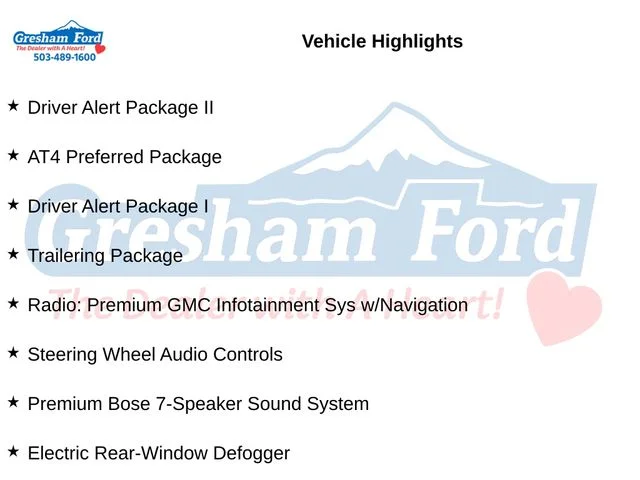 Gresham Ford
The Dealer with A Heart!
503-489-1600

Vehicle Highlights

★ Driver Alert Package II

★ AT4 Preferred Package

★ Driver Alert Package I

★ Trailering Package

★ Radio: Premium GMC Infotainment Sys w/Navigation

★ Steering Wheel Audio Controls

★ Premium Bose 7-Speaker Sound System

★ Electric Rear-Window Defogger

Gresham Ford
The Dealer with A Heart!